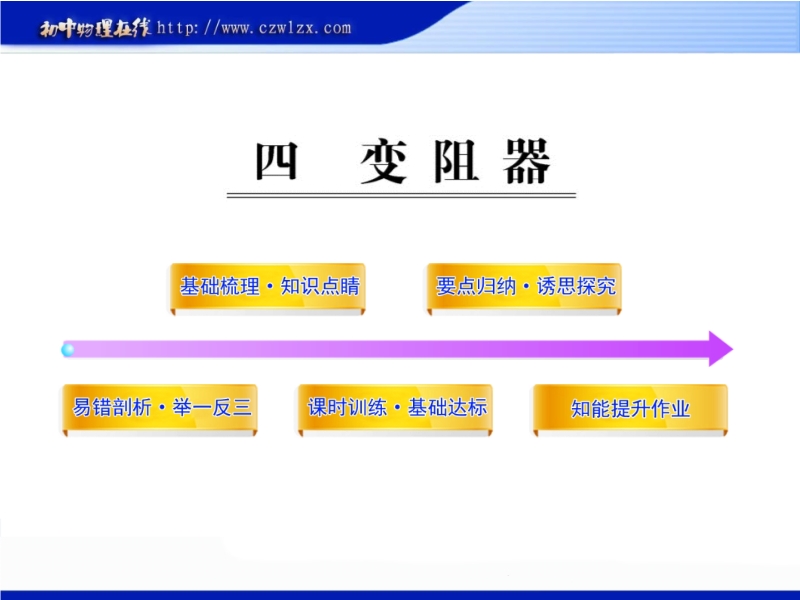 初中物理在线 http://www.czwlzx.com

四 变阻器

基础梳理·知识点睛

要点归纳·诱思探究

易错剖析·举一反三

课时训练·基础达标

知能提升作业